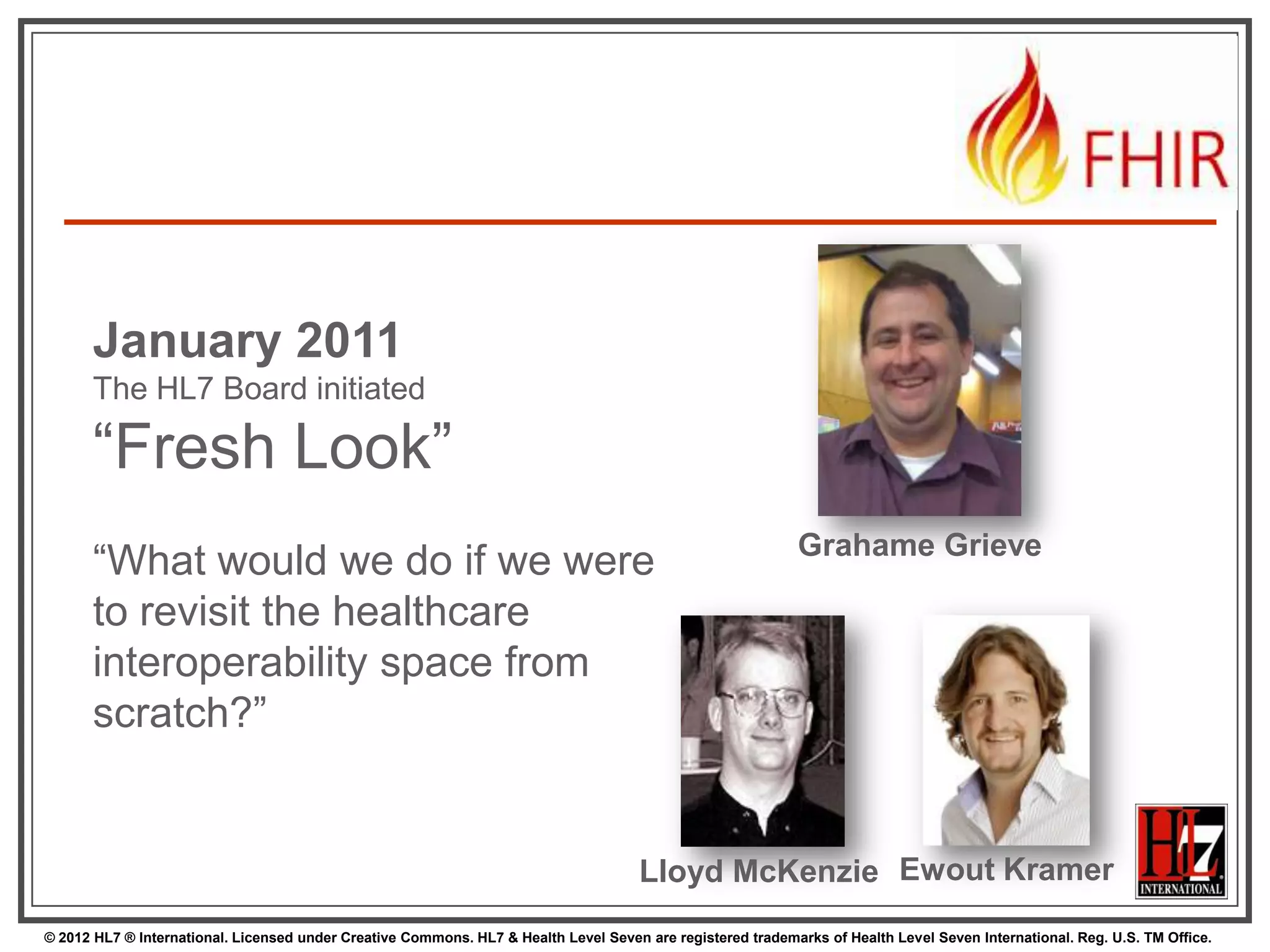 FHIR

January 2011
The HL7 Board initiated
“Fresh Look”

“What would we do if we were to revisit the healthcare interoperability space from scratch?”

Grahame Grieve

Lloyd McKenzie

Ewout Kramer

HL7 INTERNATIONAL

© 2012 HL7 ® International. Licensed under Creative Commons. HL7 & Health Level Seven are registered trademarks of Health Level Seven International. Reg. U.S. TM Office.